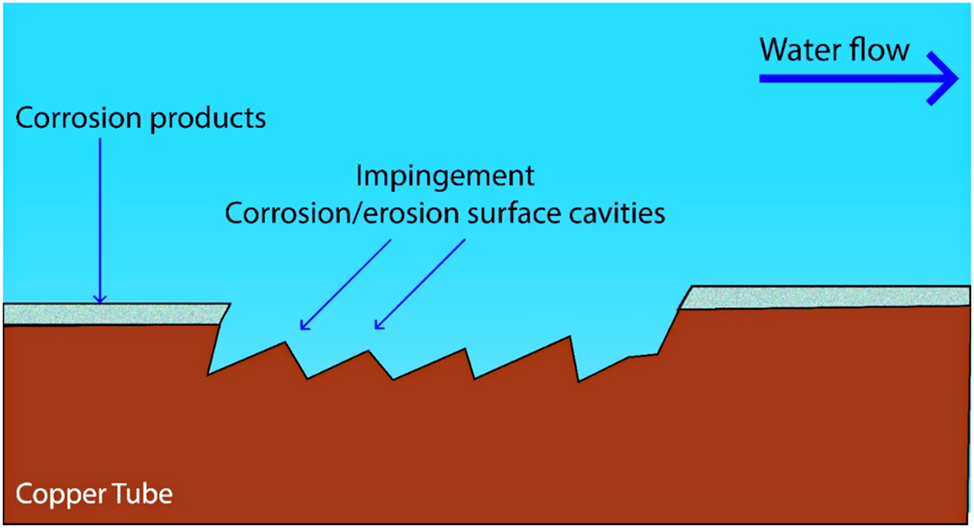 Water flow

Corrosion products

Impingement
Corrosion/erosion surface cavities

Copper Tube